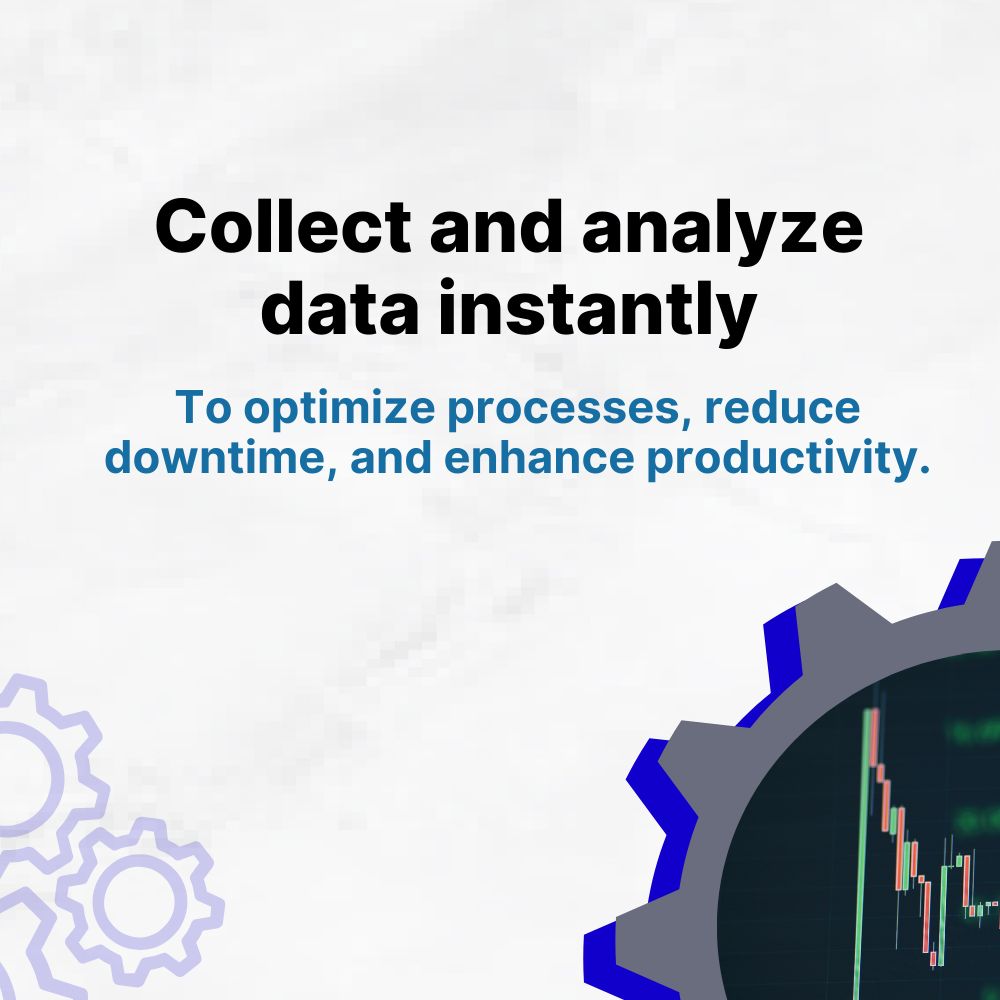 Collect and analyze data instantly

To optimize processes, reduce downtime, and enhance productivity.